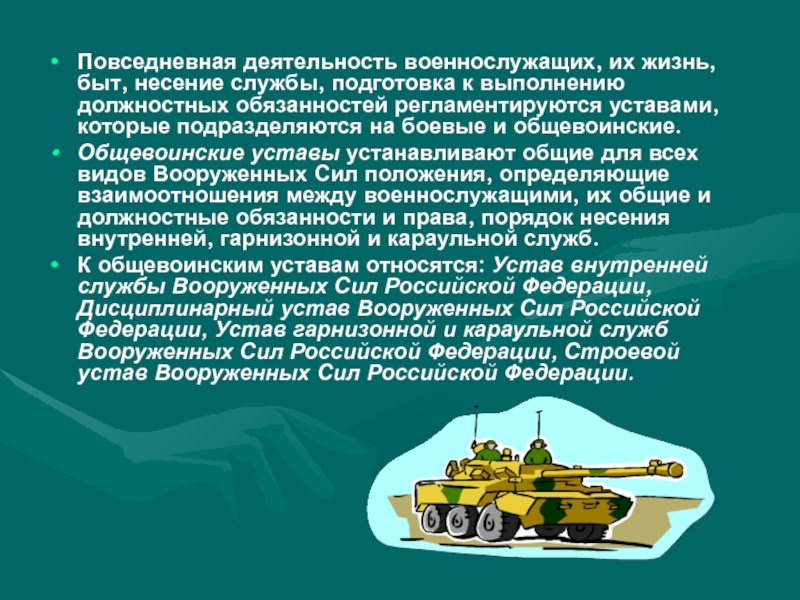 • Повседневная деятельность военнослужащих, их жизнь, быт, несение службы, подготовка к выполнению должностных обязанностей регламентируются уставами, которые подразделяются на боевые и общевоинские.

• Общевоинские уставы устанавливают общие для всех видов Вооруженных Сил положения, определяющие взаимоотношения между военнослужащими, их общие и должностные обязанности и права, порядок несения внутренней, гарнизонной и караульной служб.

• К общевоинским уставам относятся: Устав внутренней службы Вооруженных Сил Российской Федерации, Дисциплинарный устав Вооруженных Сил Российской Федерации, Устав гарнизонной и караульной служб Вооруженных Сил Российской Федерации, Строевой устав Вооруженных Сил Российской Федерации.